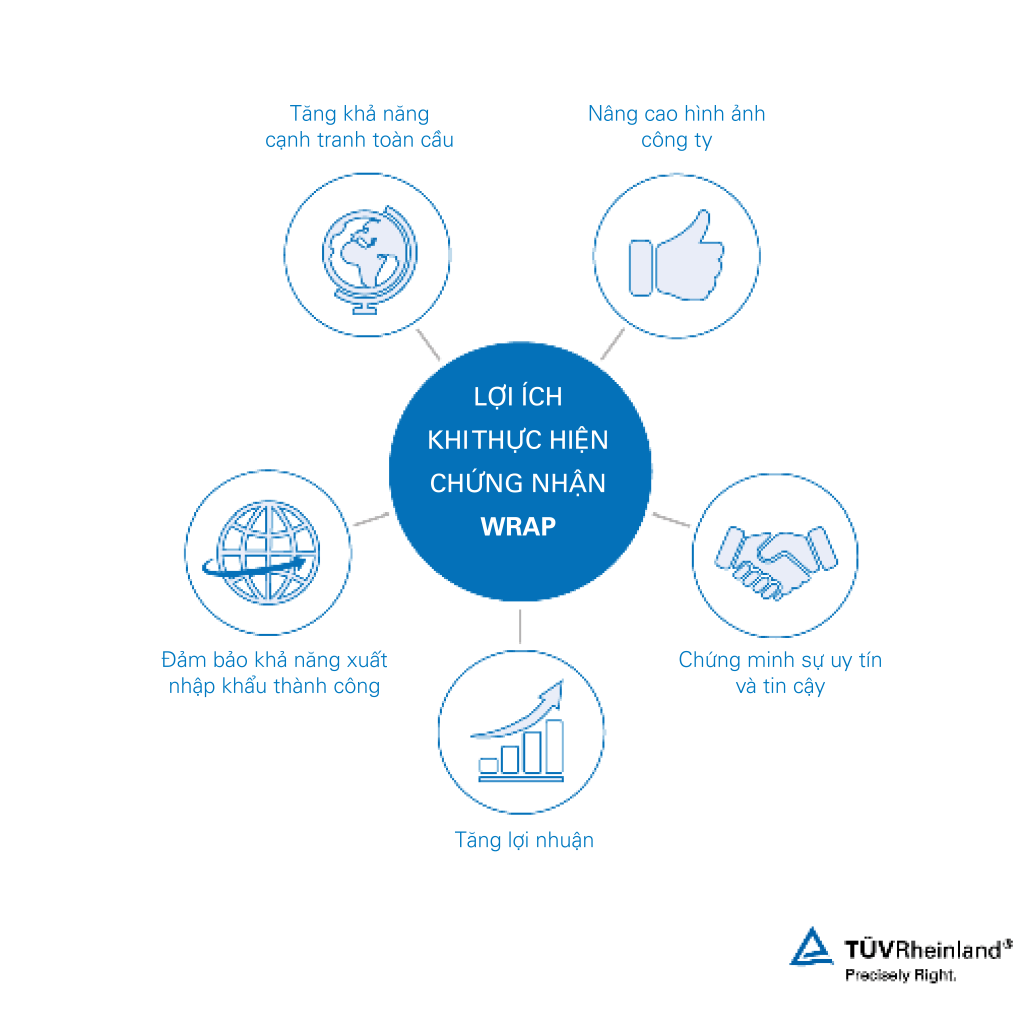 Tăng khả năng cạnh tranh toàn cầu

Nâng cao hình ảnh công ty

LỢI ÍCH KHI THỰC HIỆN CHỨNG NHẬN WRAP

Đảm bảo khả năng xuất nhập khẩu thành công

Chứng minh sự uy tín và tin cậy

Tăng lợi nhuận

TÜVRheinland®
Precisely Right.